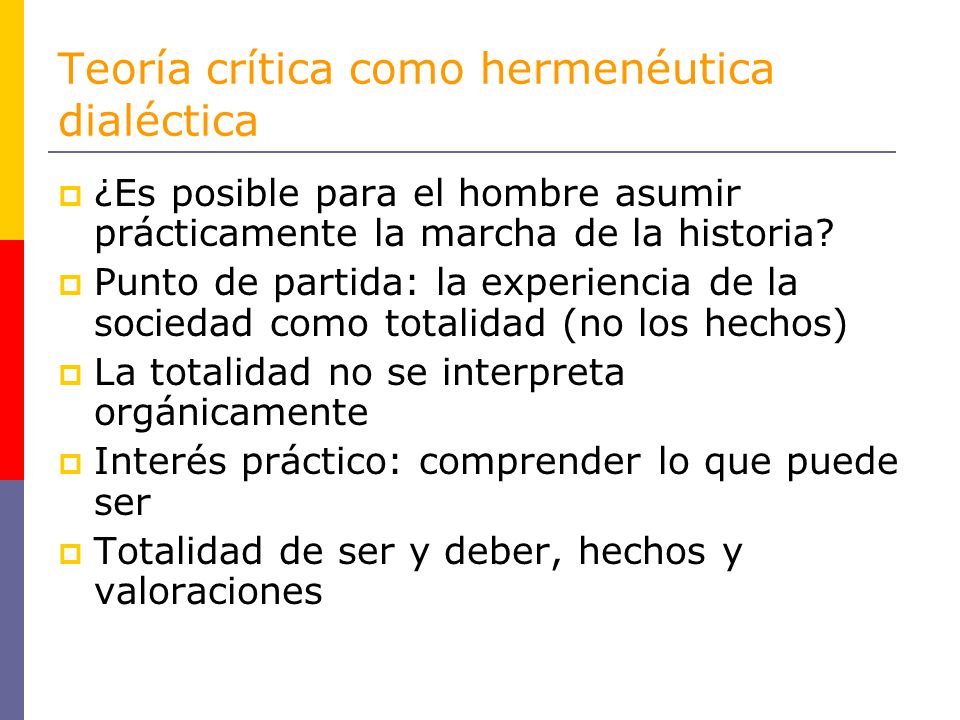 Teoría crítica como hermenéutica dialéctica

¿Es posible para el hombre asumir prácticamente la marcha de la historia?

Punto de partida: la experiencia de la sociedad como totalidad (no los hechos)

La totalidad no se interpreta orgánicamente

Interés práctico: comprender lo que puede ser

Totalidad de ser y deber, hechos y valoraciones